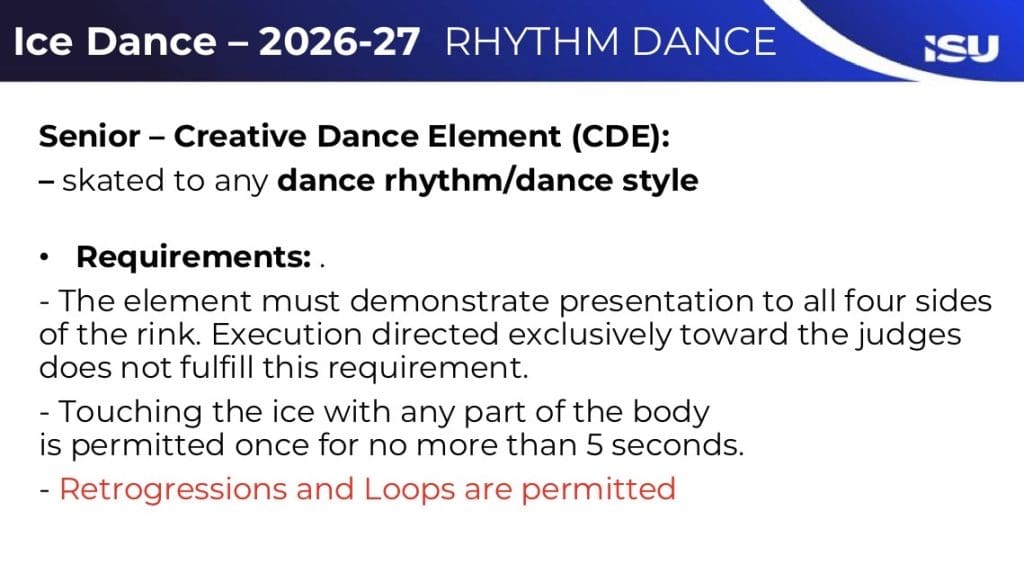 Ice Dance – 2026-27 RHYTHM DANCE

ISU

Senior – Creative Dance Element (CDE):
– skated to any dance rhythm/dance style

• Requirements: .

- The element must demonstrate presentation to all four sides of the rink. Execution directed exclusively toward the judges does not fulfill this requirement.

- Touching the ice with any part of the body is permitted once for no more than 5 seconds.

- Retrogressions and Loops are permitted